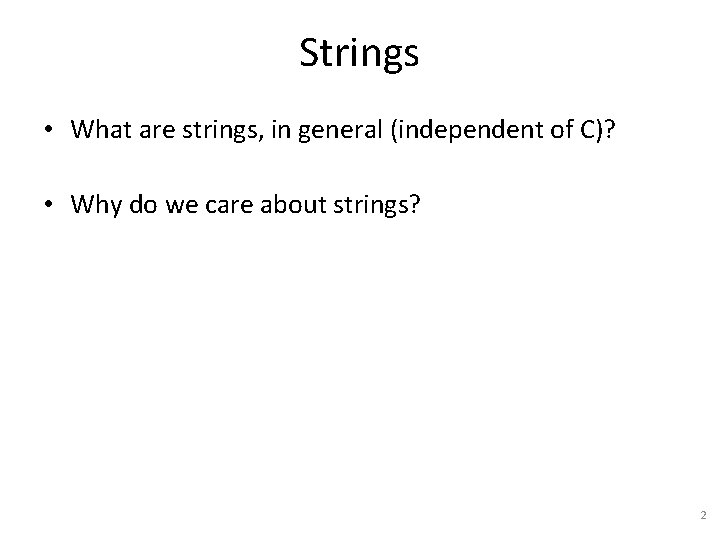 Strings

• What are strings, in general (independent of C)?

• Why do we care about strings?

2